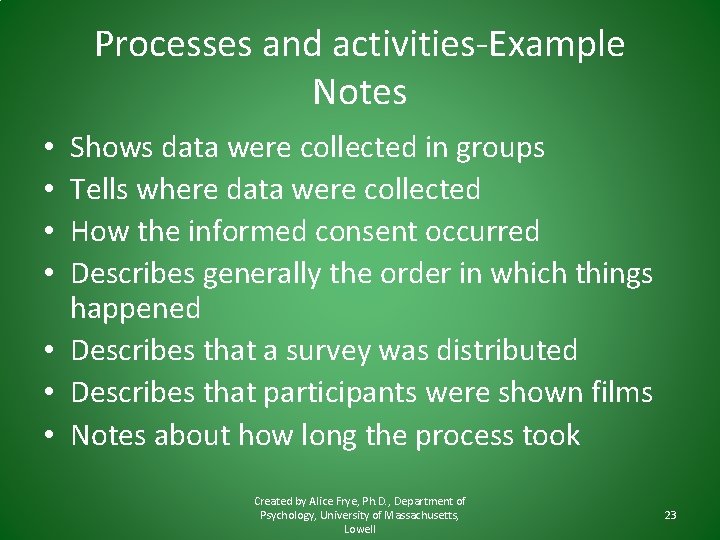 Processes and activities-Example Notes

• Shows data were collected in groups
• Tells where data were collected
• How the informed consent occurred
• Describes generally the order in which things happened
• Describes that a survey was distributed
• Describes that participants were shown films
• Notes about how long the process took

Created by Alice Frye, Ph.D., Department of Psychology, University of Massachusetts, Lowell

23